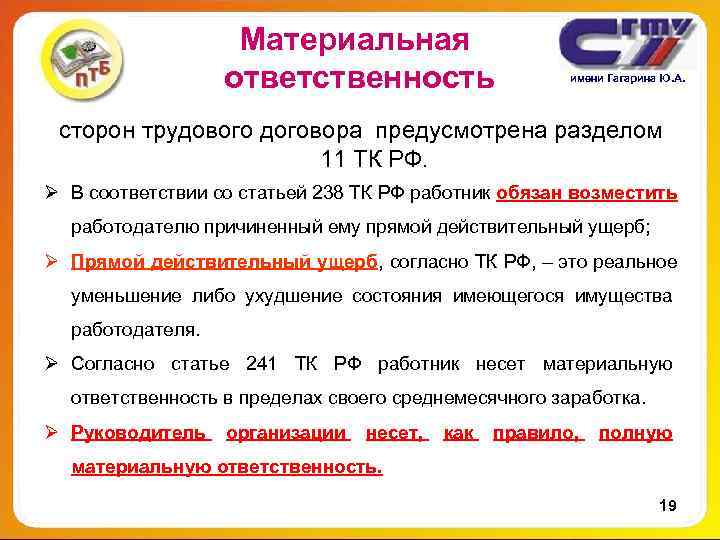 ПТБ

Материальная ответственность

СГТУ
имени Гагарина Ю.А.

сторон трудового договора предусмотрена разделом 11 ТК РФ.

➢ В соответствии со статьей 238 ТК РФ работник обязан возместить работодателю причиненный ему прямой действительный ущерб;

➢ Прямой действительный ущерб, согласно ТК РФ, – это реальное уменьшение либо ухудшение состояния имеющегося имущества работодателя.

➢ Согласно статье 241 ТК РФ работник несет материальную ответственность в пределах своего среднемесячного заработка.

➢ Руководитель организации несет, как правило, полную материальную ответственность.

19